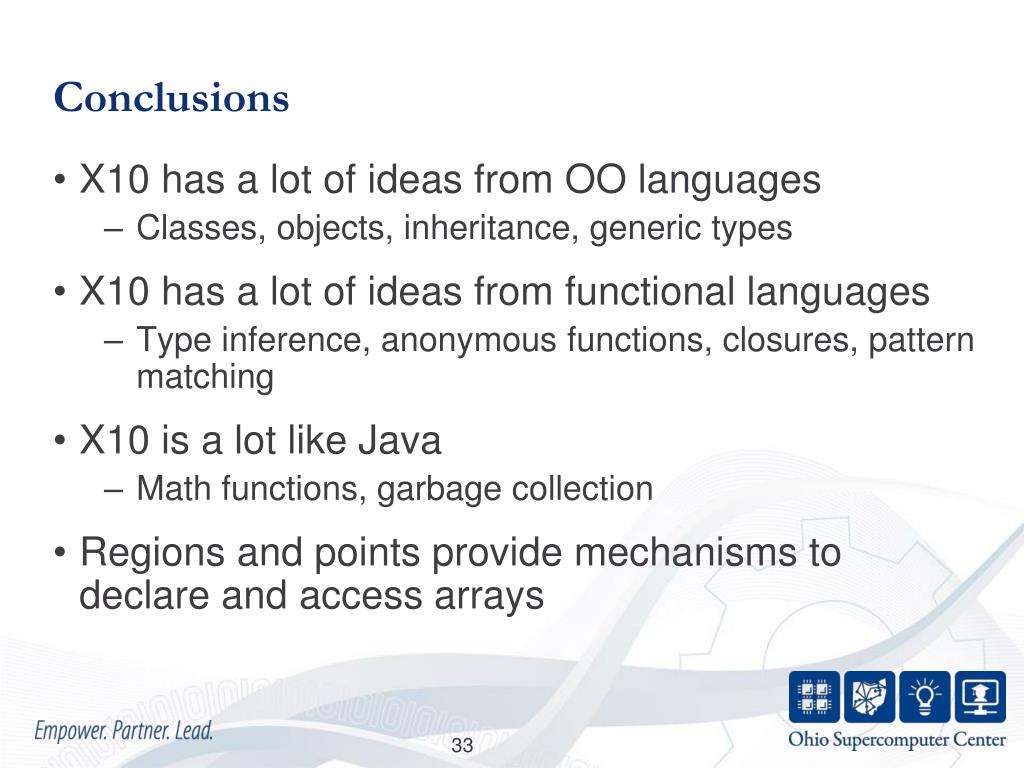 Conclusions

• X10 has a lot of ideas from OO languages
– Classes, objects, inheritance, generic types

• X10 has a lot of ideas from functional languages
– Type inference, anonymous functions, closures, pattern matching

• X10 is a lot like Java
– Math functions, garbage collection

• Regions and points provide mechanisms to declare and access arrays

Empower. Partner. Lead.

33

Ohio Supercomputer Center